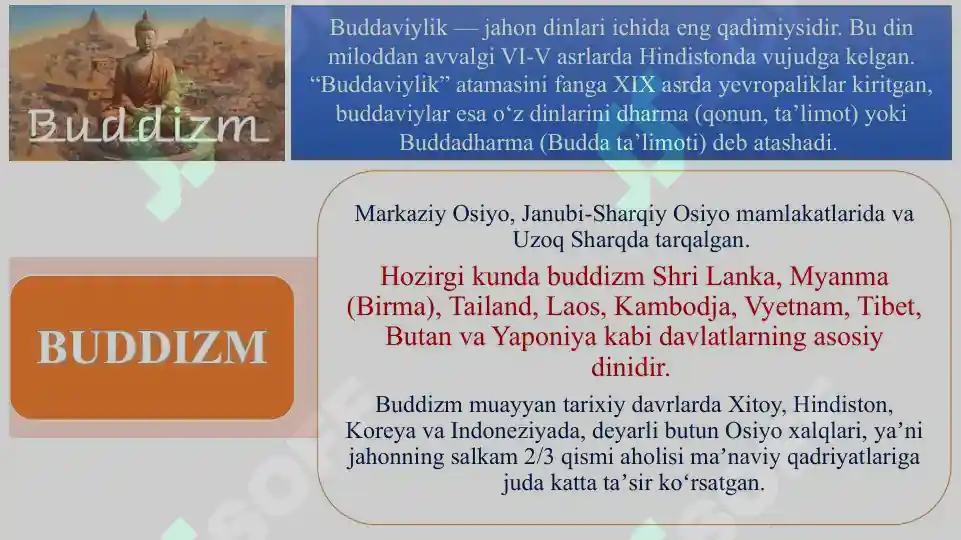 Buddizm

Buddaviylik — jahon dinlari ichida eng qadimiysidir. Bu din miloddan avvalgi VI-V asrlarda Hindistonda vujudga kelgan. “Buddaviylik” atamasini fanga XIX asrda yevropaliklar kiritgan, buddaviylar esa o‘z dinlarini dharma (qonun, ta’limot) yoki Buddadharma (Budda ta’limoti) deb atashadi.

BUDDIZM

Markaziy Osiyo, Janubi-Sharqiy Osiyo mamlakatlarida va Uzoq Sharqda tarqalgan.

Hozirgi kunda buddizm Shri Lanka, Myanma (Birma), Tailand, Laos, Kambodja, Vyetnam, Tibet, Butan va Yaponiya kabi davlatlarning asosiy dinidir.

Buddizm muayyan tarixiy davrlarda Xitoy, Hindiston, Koreya va Indoneziyada, deyarli butun Osiyo xalqlari, ya’ni jahonning salkam 2/3 qismi aholisi ma’naviy qadriyatlariga juda katta ta’sir ko‘rsatgan.